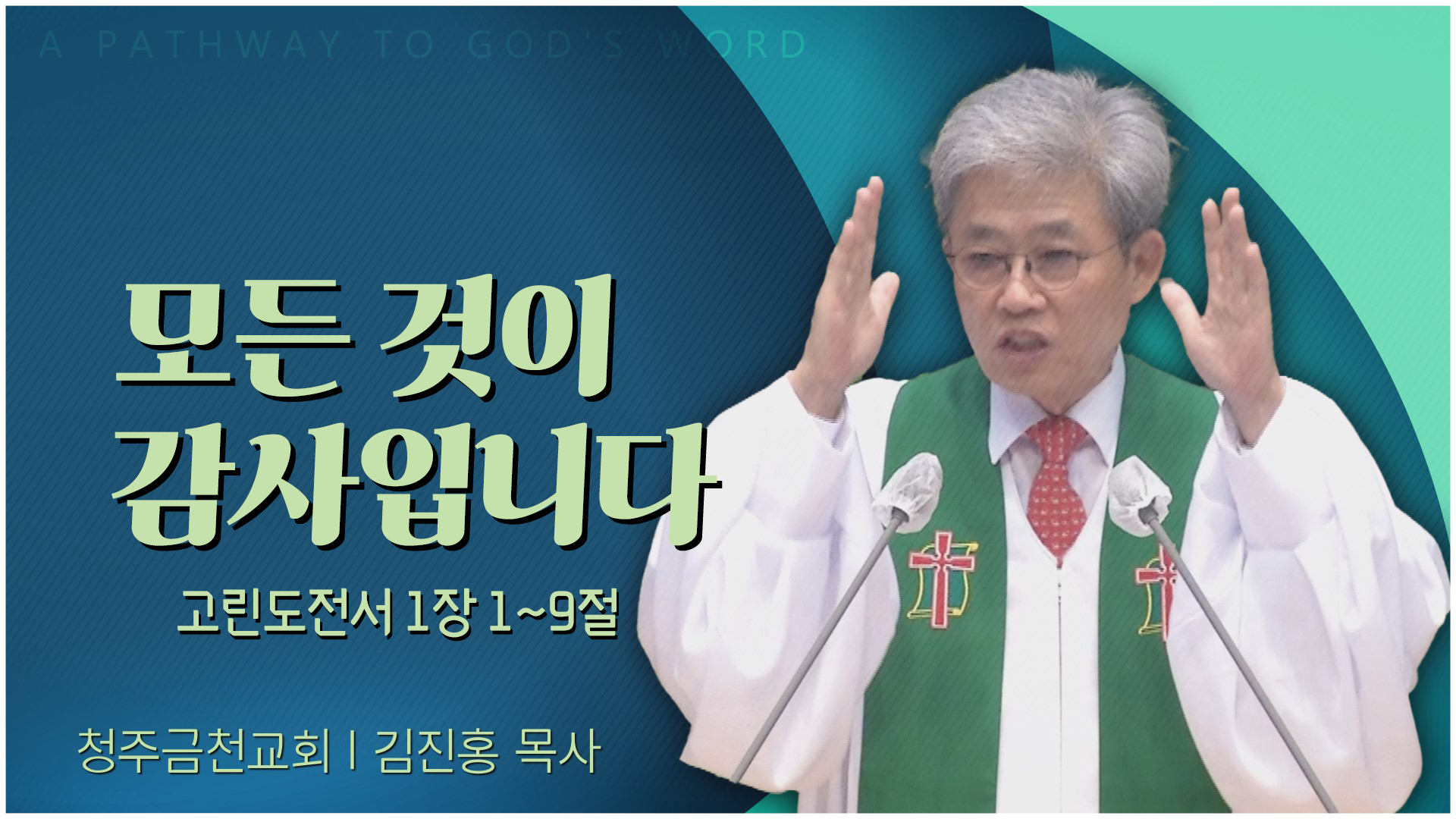 A PATHWAY TO GOD'S WORD

모든 것이
감사입니다

고린도전서 1장 1~9절

청주금천교회 | 김진홍 목사